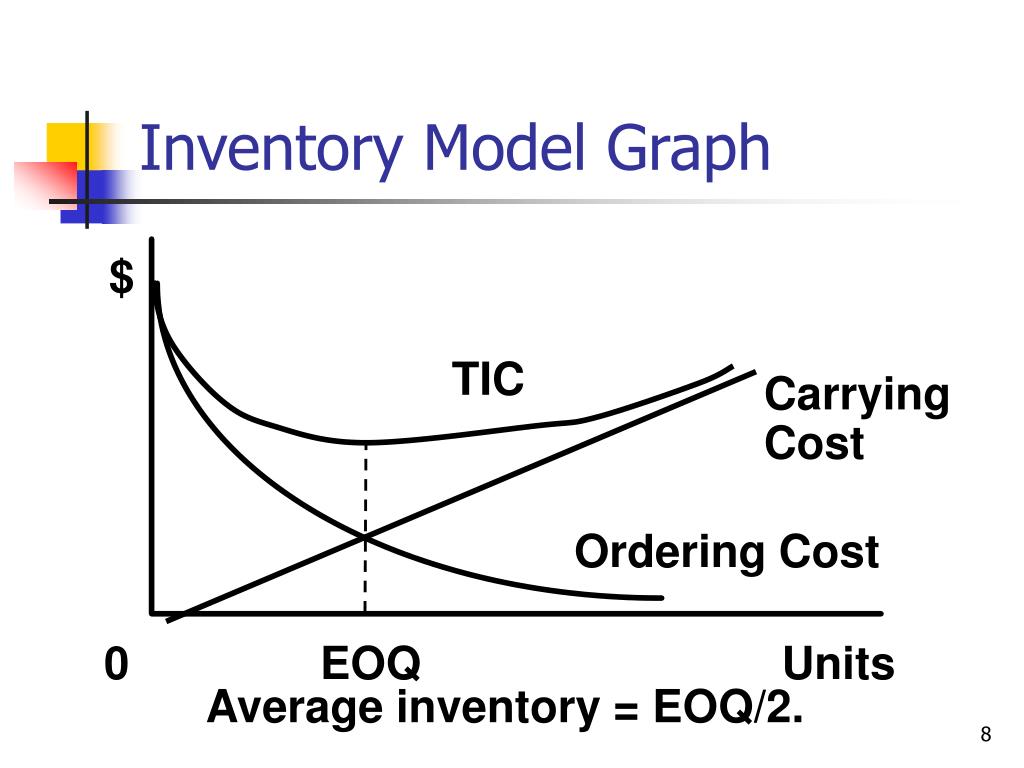 Inventory Model Graph

$

TIC

Carrying Cost

Ordering Cost

0

EOQ

Units

Average inventory = EOQ/2.

8